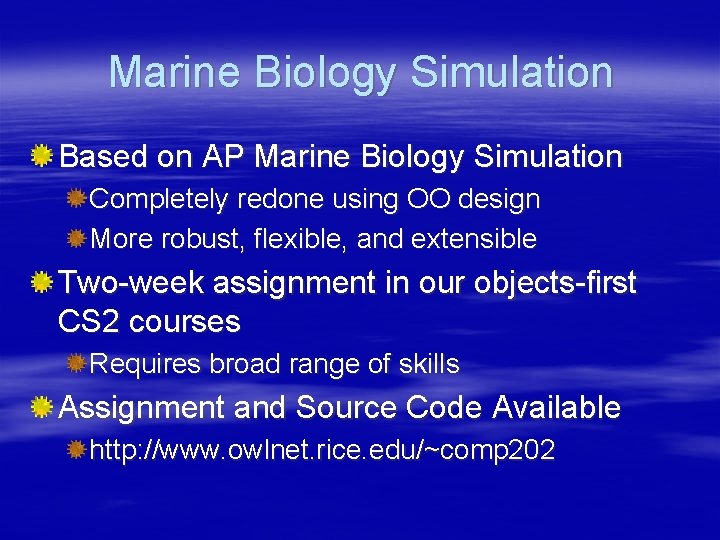 Marine Biology Simulation

Based on AP Marine Biology Simulation

Completely redone using OO design

More robust, flexible, and extensible

Two-week assignment in our objects-first CS2 courses

Requires broad range of skills

Assignment and Source Code Available

http://www.owlnet.rice.edu/~comp202